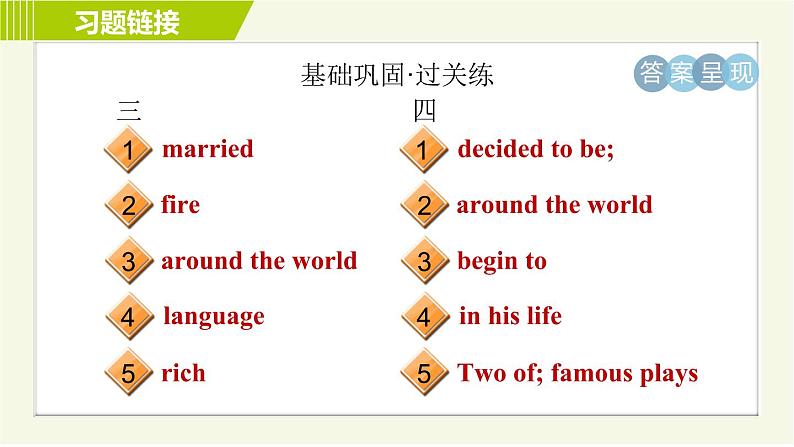 习题链接

基础巩固·过关练

答案呈现

三

1 married

2 fire

3 around the world

4 language

5 rich

四

1 decided to be;

2 around the world

3 begin to

4 in his life

5 Two of; famous plays